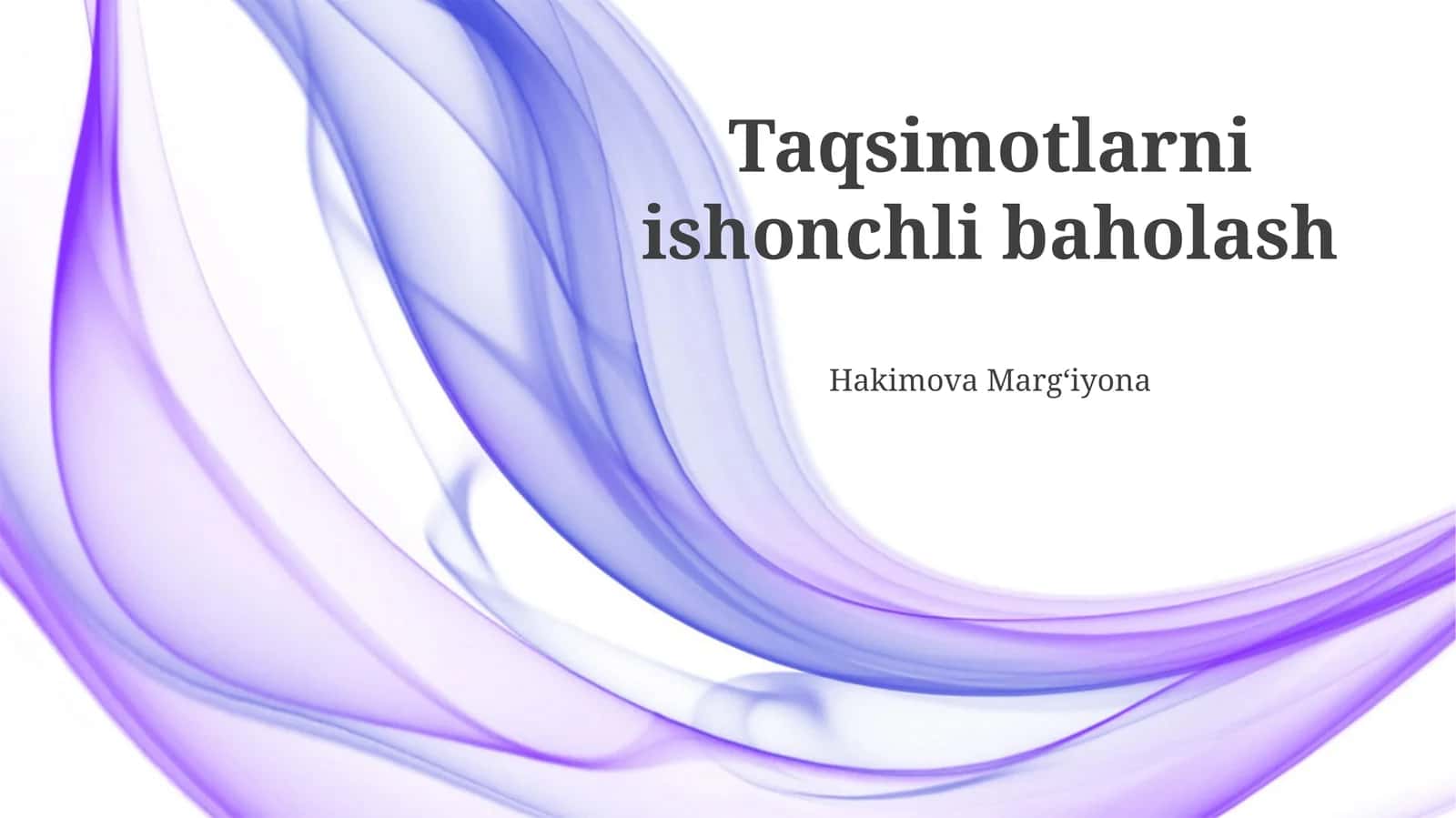 Taqsimotlarni ishonchli baholash

Hakimova Marg‘iyona